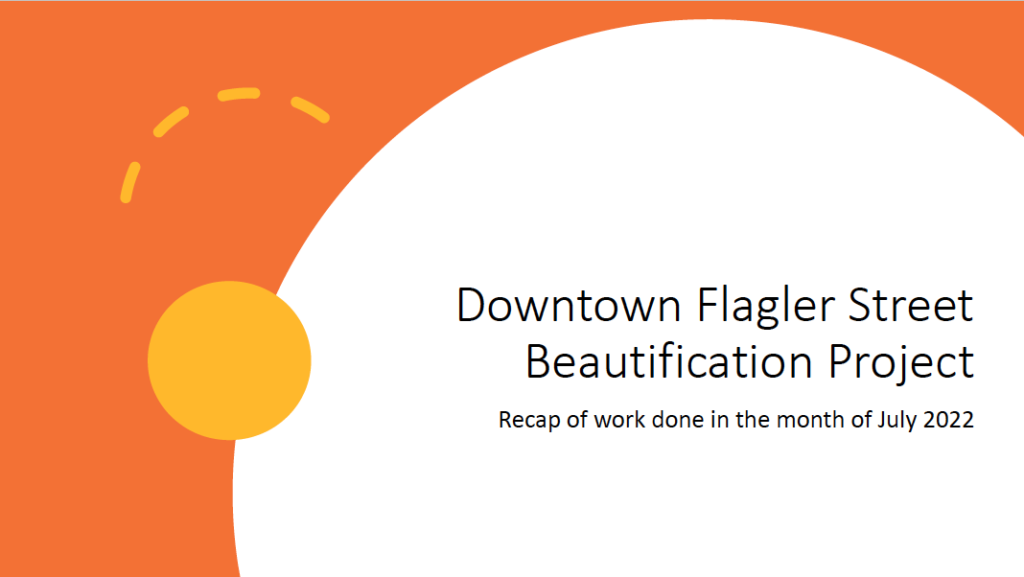 Downtown Flagler Street Beautification Project

Recap of work done in the month of July 2022